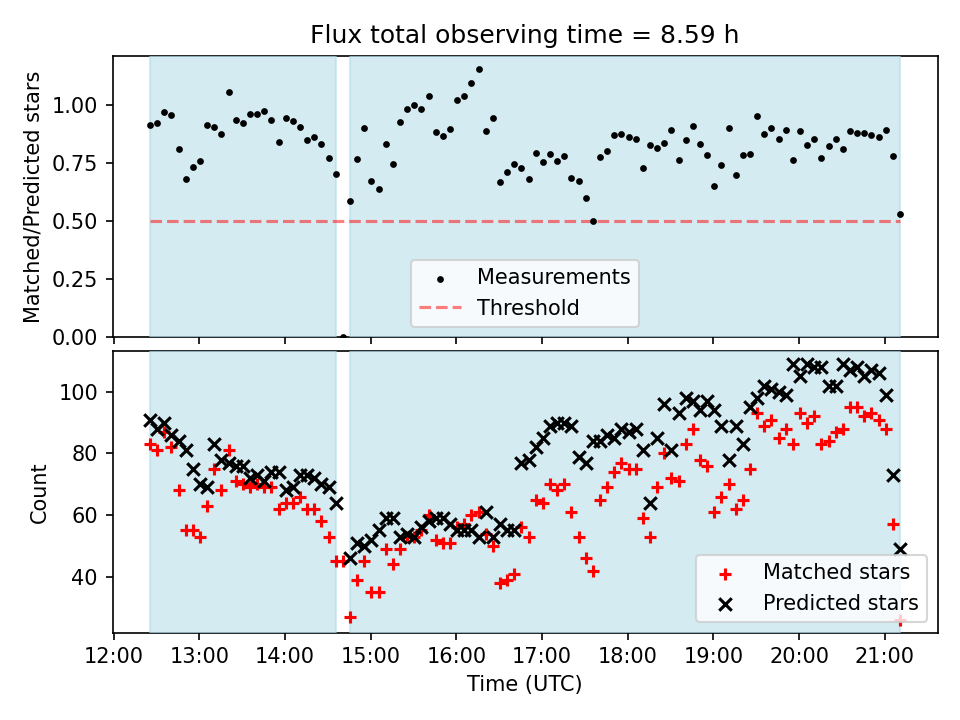 Flux total observing time = 8.59 h

Matched/Predicted stars

1.00
0.75
0.50
0.25
0.00

Measurements
Threshold

Count

100
80
60
40

Matched stars
Predicted stars

12:00 13:00 14:00 15:00 16:00 17:00 18:00 19:00 20:00 21:00

Time (UTC)